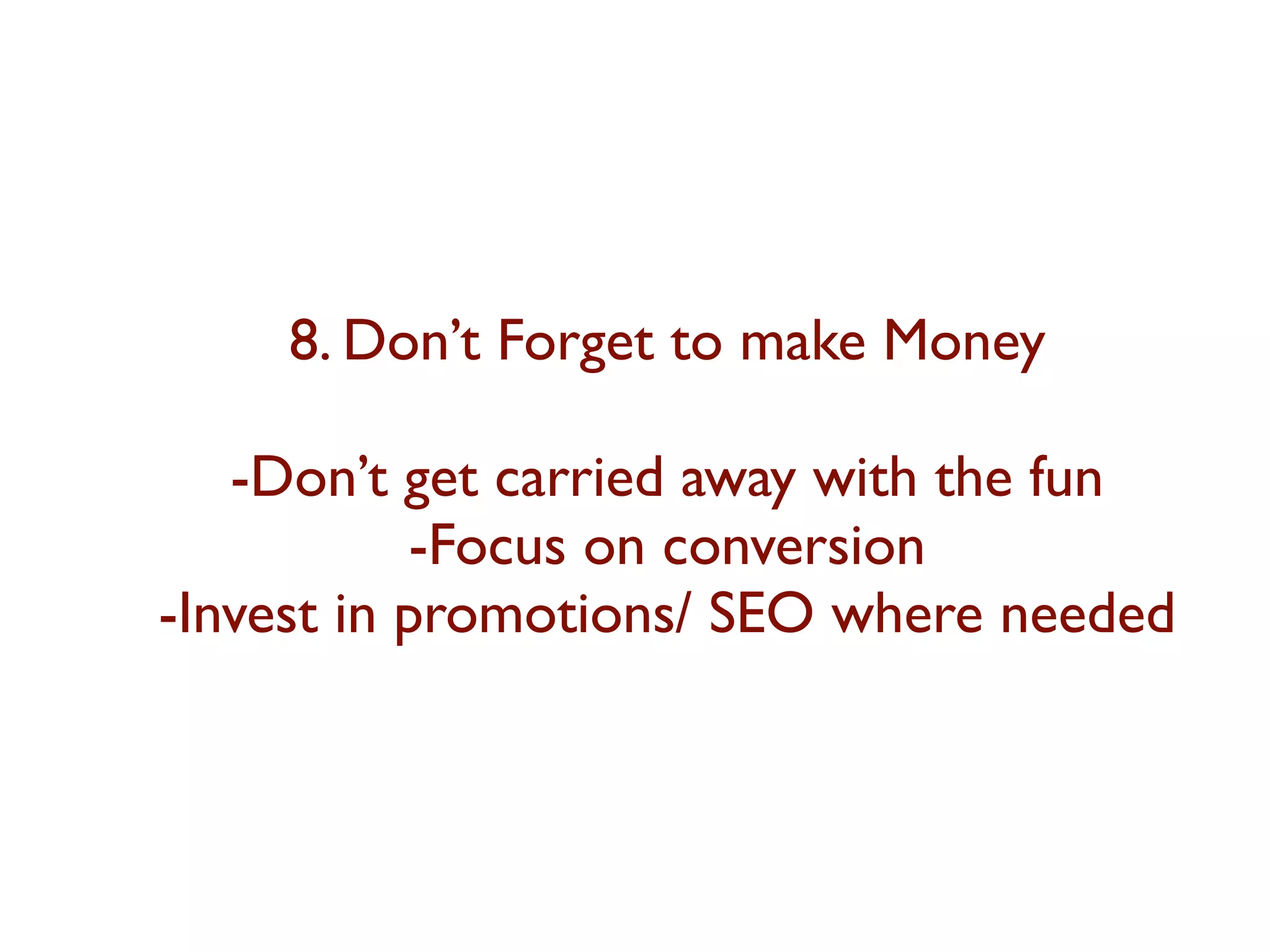 8. Don’t Forget to make Money

-Don’t get carried away with the fun
-Focus on conversion
-Invest in promotions/ SEO where needed